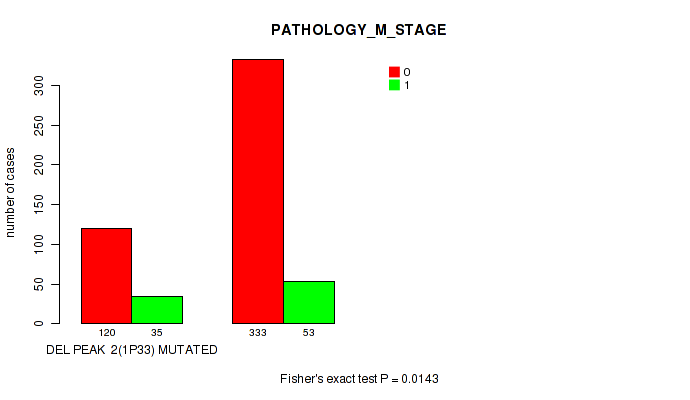 PATHOLOGY_M_STAGE

0
1

number of cases

0
50
100
150
200
250
300

120
35
333
53

DEL PEAK 2(1P33) MUTATED

Fisher's exact test P = 0.0143